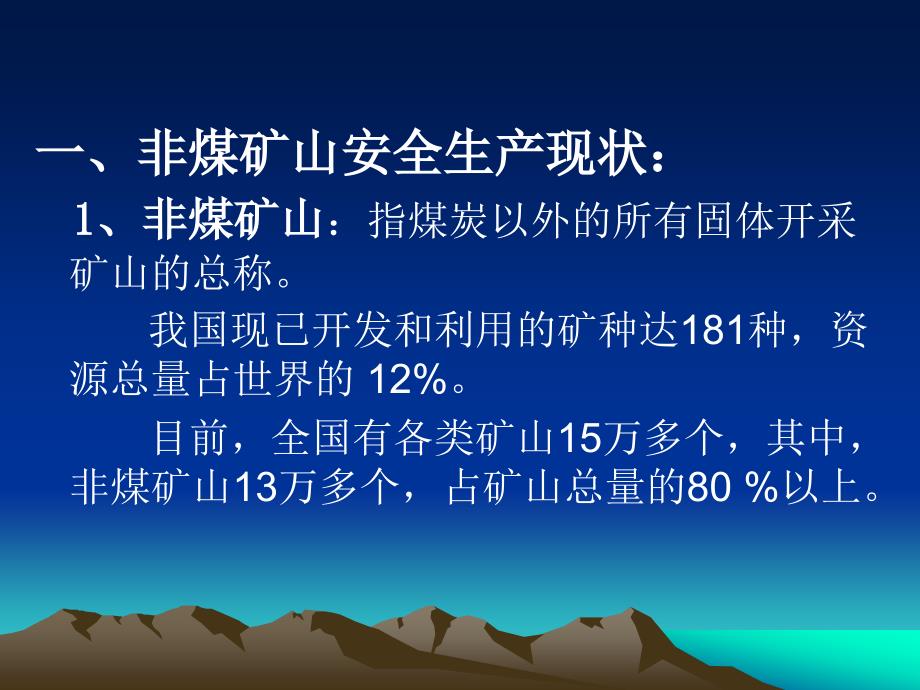 一、非煤矿山安全生产现状：

1、非煤矿山：指煤炭以外的所有固体开采矿山的总称。

我国现已开发和利用的矿种达181种，资源总量占世界的 12%。

目前，全国有各类矿山15万多个，其中，非煤矿山13万多个，占矿山总量的80 %以上。